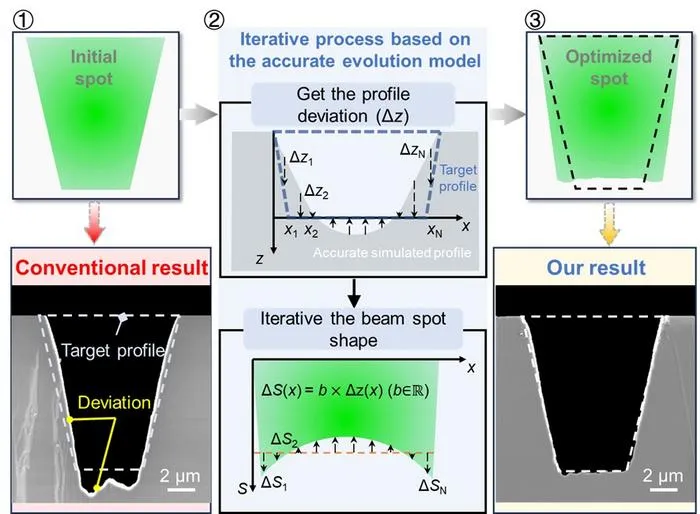 ①

Initial spot

Conventional result

Target profile

Deviation

2 μm

②

Iterative process based on the accurate evolution model

Get the profile deviation ($\Delta z$)

$\Delta z_1$

$\Delta z_2$

$\Delta z_N$

Target profile

$x_1$ $x_2$ $x_N$ $x$

$z$

Accurate simulated profile

Iterative the beam spot shape

$x$

$\Delta S(x) = b \times \Delta z(x)$ $(b \in \mathbb{R})$

$\Delta S_2$

$\Delta S_1$

$\Delta S_N$

$S$

③

Optimized spot

Our result

2 μm